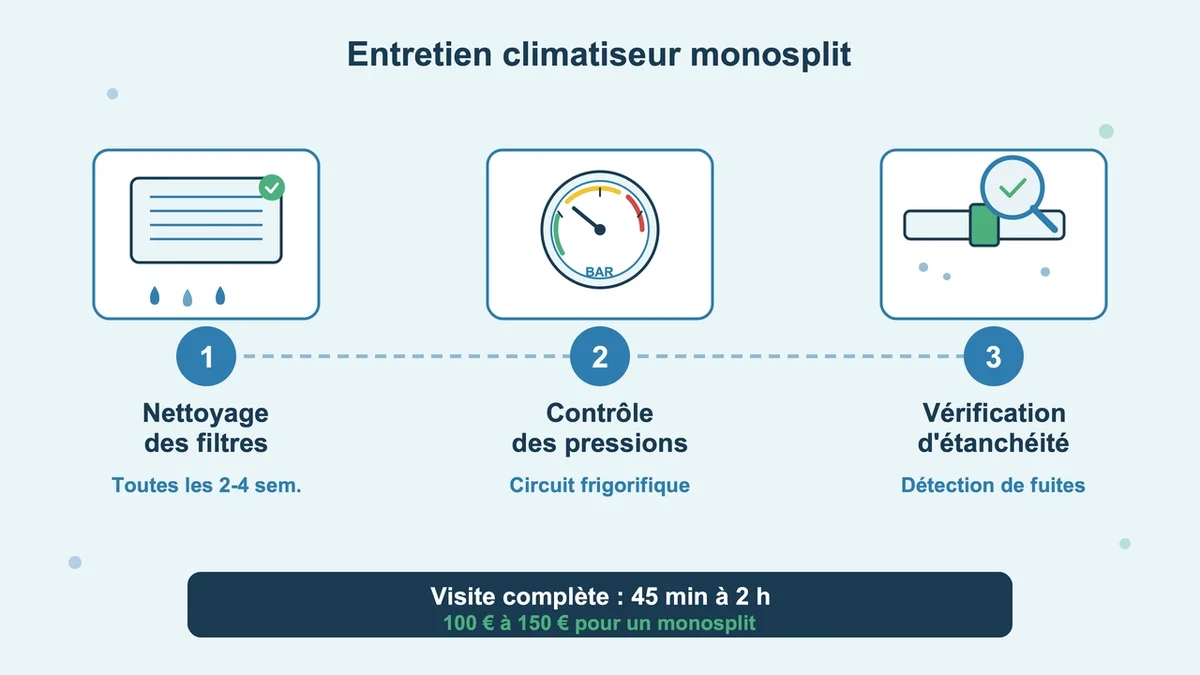 Entretien climatiseur monosplit

BAR

1
Nettoyage des filtres
Toutes les 2-4 sem.

2
Contrôle des pressions
Circuit frigorifique

3
Vérification d'étanchéité
Détection de fuites

Visite complète : 45 min à 2 h
100 € à 150 € pour un monosplit